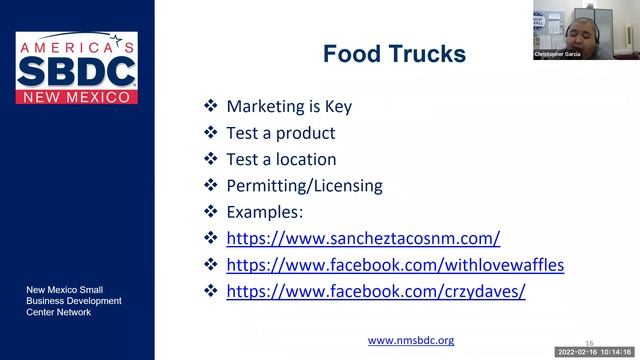 AMERICA'S
SBDC
NEW MEXICO

New Mexico Small Business Development Center Network

Christopher Garcia

Food Trucks

❖ Marketing is Key
❖ Test a product
❖ Test a location
❖ Permitting/Licensing
❖ Examples:
❖ https://www.sancheztacosnm.com/
❖ https://www.facebook.com/withlovewaffles
❖ https://www.facebook.com/crzydaves/

www.nmsbdc.org

16

2022-02-16 10:14:16